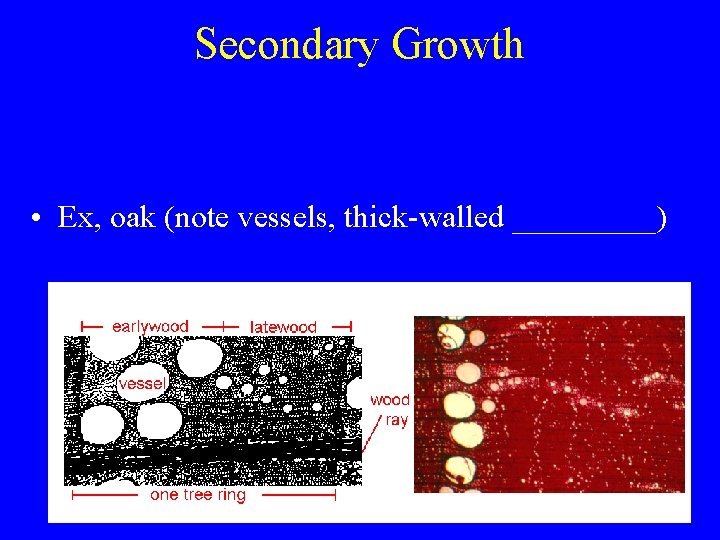 Secondary Growth

• Ex, oak (note vessels, thick-walled _________)

earlywood

latewood

vessel

wood ray

one tree ring